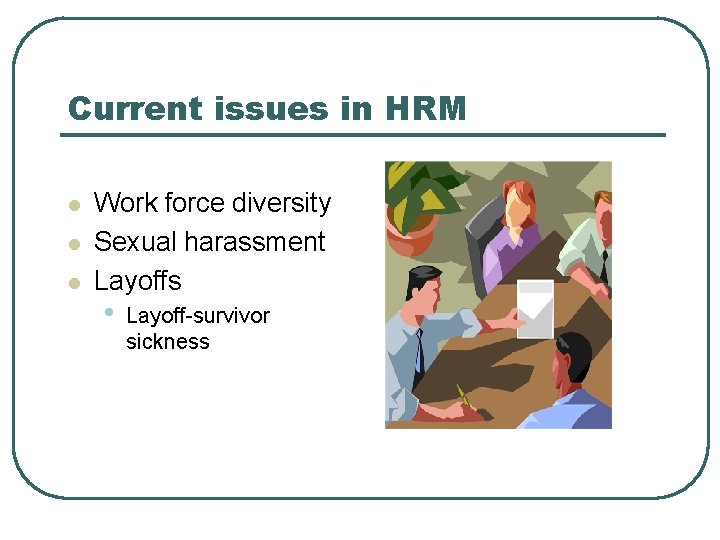 Current issues in HRM

- Work force diversity
- Sexual harassment
- Layoffs
  - Layoff-survivor sickness